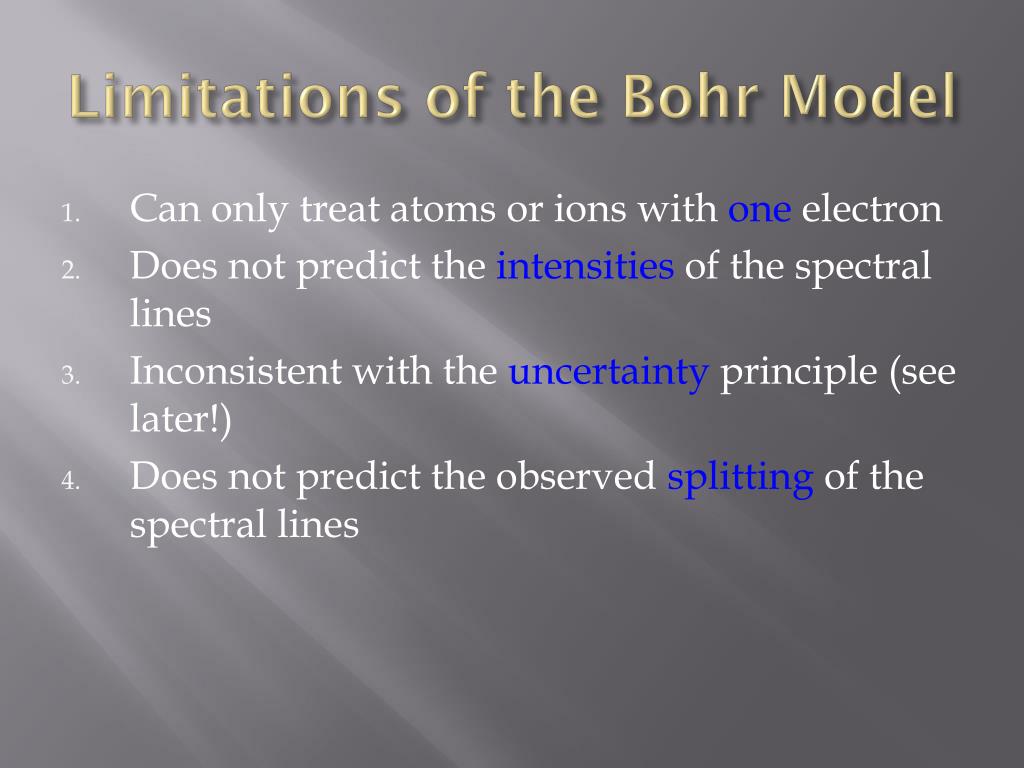 Limitations of the Bohr Model

1. Can only treat atoms or ions with one electron
2. Does not predict the intensities of the spectral lines
3. Inconsistent with the uncertainty principle (see later!)
4. Does not predict the observed splitting of the spectral lines